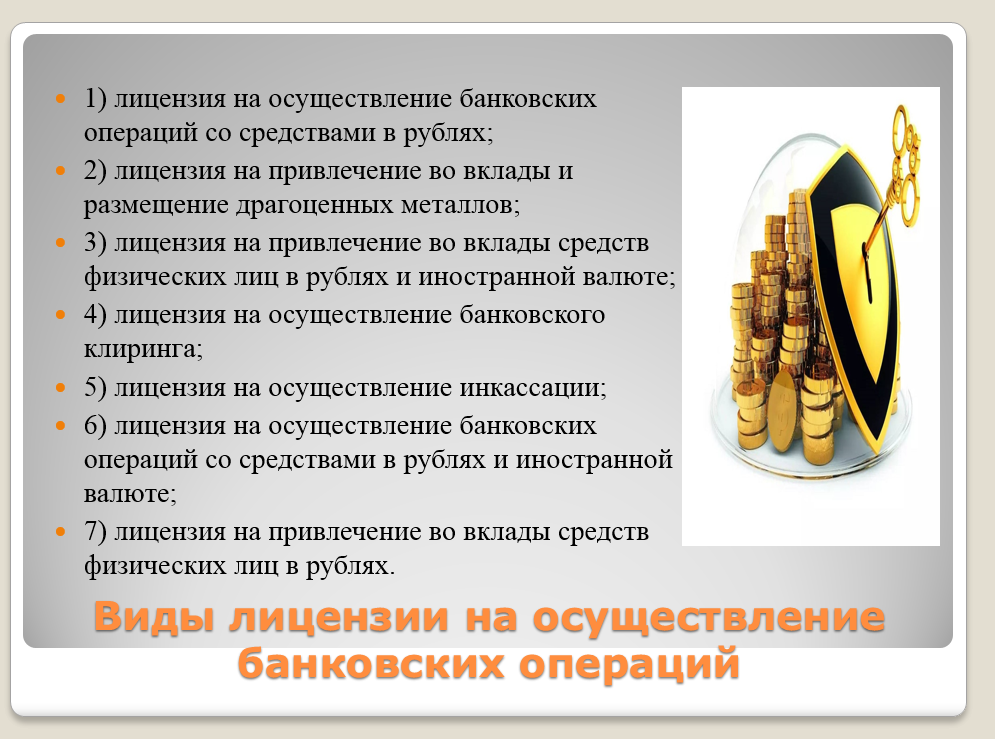 1) лицензия на осуществление банковских операций со средствами в рублях;
2) лицензия на привлечение во вклады и размещение драгоценных металлов;
3) лицензия на привлечение во вклады средств физических лиц в рублях и иностранной валюте;
4) лицензия на осуществление банковского клиринга;
5) лицензия на осуществление инкассации;
6) лицензия на осуществление банковских операций со средствами в рублях и иностранной валюте;
7) лицензия на привлечение во вклады средств физических лиц в рублях.

Виды лицензии на осуществление банковских операций